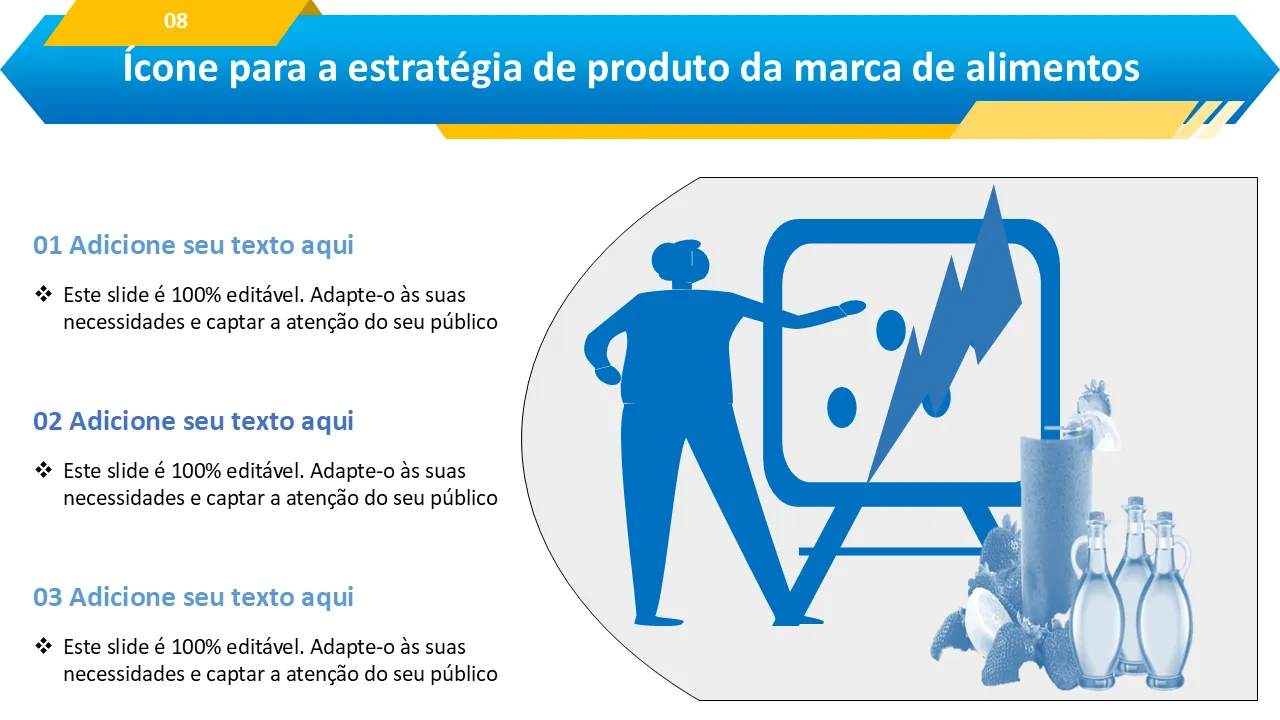 08

Ícone para a estratégia de produto da marca de alimentos

01 Adicione seu texto aqui

❖ Este slide é 100% editável. Adapte-o às suas necessidades e captar a atenção do seu público

02 Adicione seu texto aqui

❖ Este slide é 100% editável. Adapte-o às suas necessidades e captar a atenção do seu público

03 Adicione seu texto aqui

❖ Este slide é 100% editável. Adapte-o às suas necessidades e captar a atenção do seu público